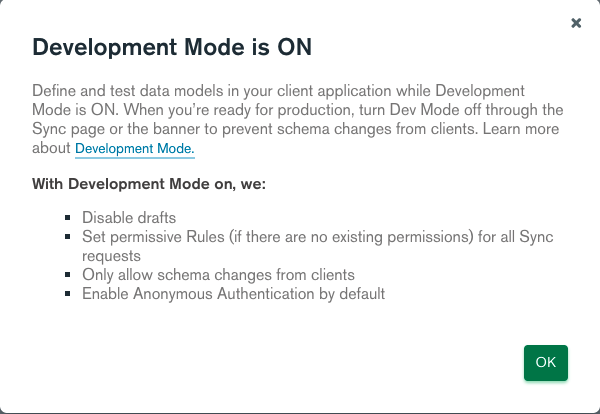 ×

Development Mode is ON

Define and test data models in your client application while Development Mode is ON. When you're ready for production, turn Dev Mode off through the Sync page or the banner to prevent schema changes from clients. Learn more about Development Mode.

With Development Mode on, we:

- Disable drafts
- Set permissive Rules (if there are no existing permissions) for all Sync requests
- Only allow schema changes from clients
- Enable Anonymous Authentication by default

OK